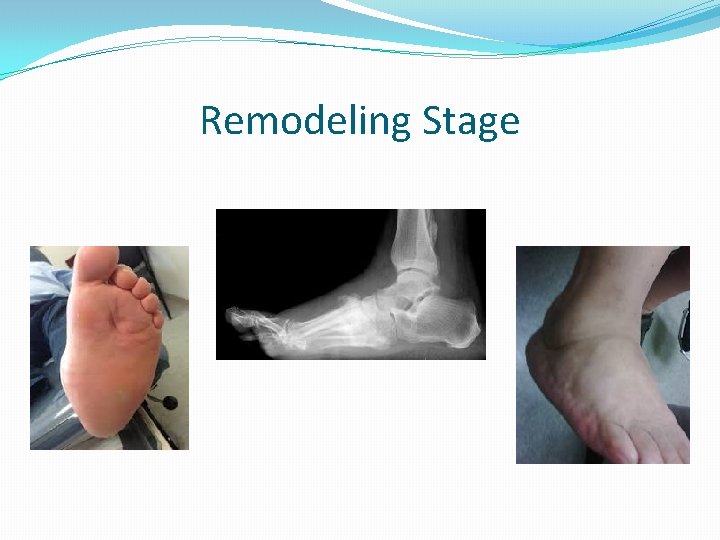 Remodeling Stage